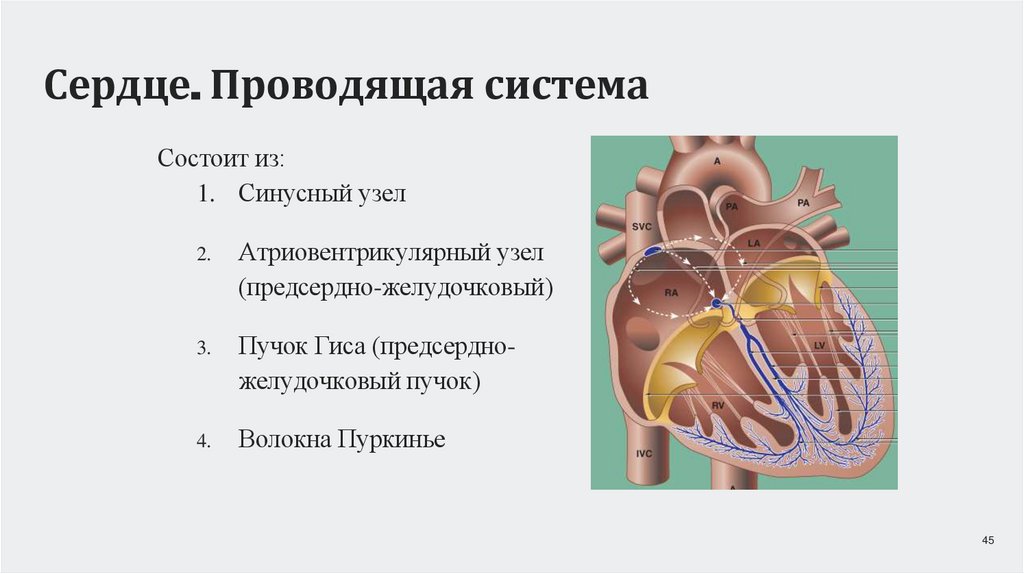 Сердце. Проводящая система

Состоит из:

1. Синусный узел

2. Атриовентрикулярный узел (предсердно-желудочковый)

3. Пучок Гиса (предсердно-желудочковый пучок)

4. Волокна Пуркинье

A
PA
PA
SVC
LA
RA
LV
RV
IVC
A

45